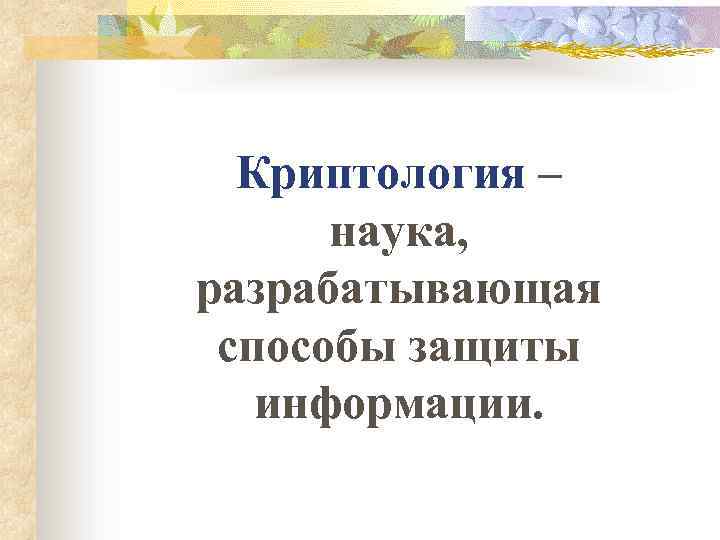 Криптология – наука, разрабатывающая способы защиты информации.